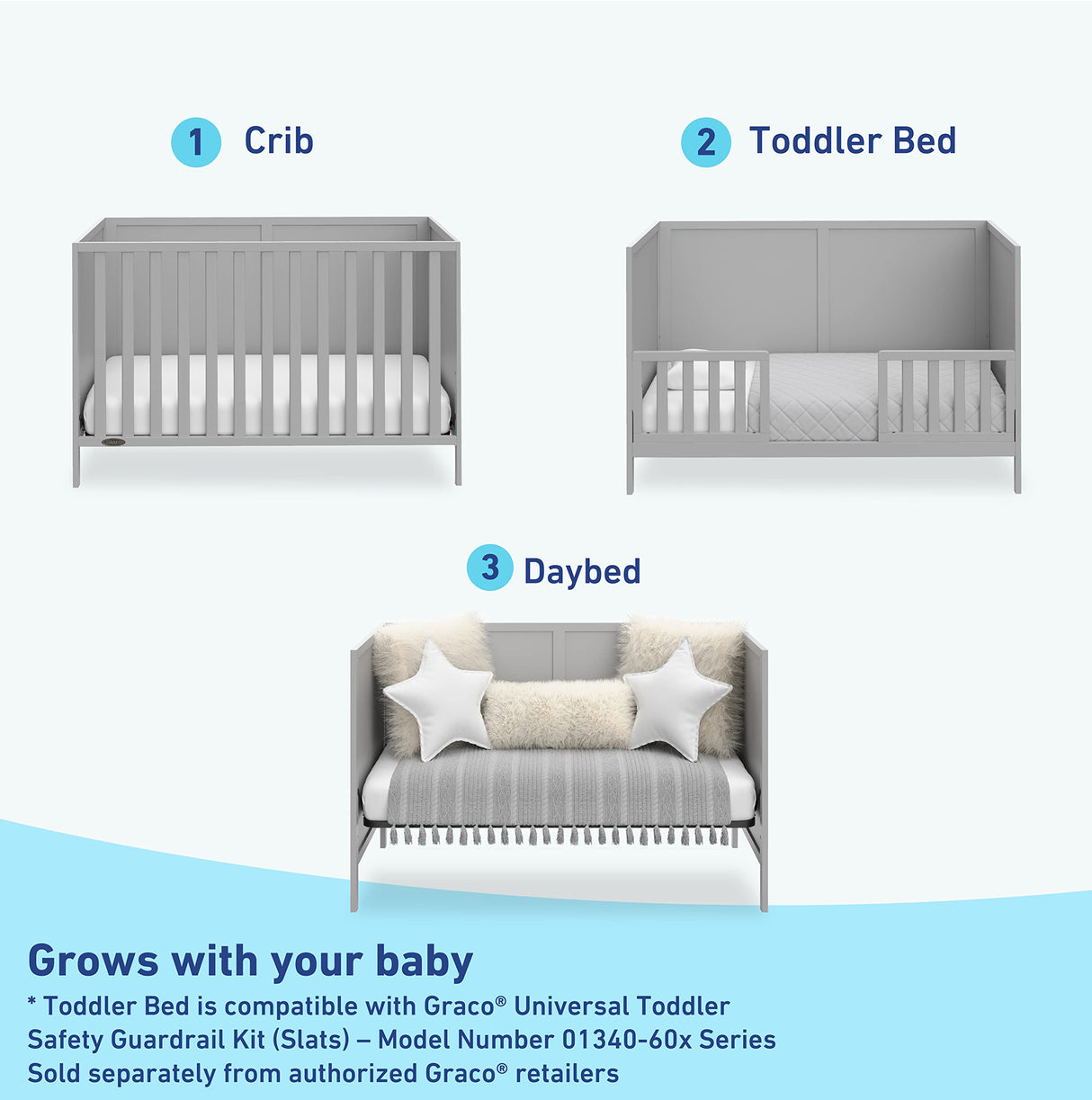 1 Crib

2 Toddler Bed

3 Daybed

Grows with your baby

* Toddler Bed is compatible with Graco® Universal Toddler Safety Guardrail Kit (Slats) – Model Number 01340-60x Series Sold separately from authorized Graco® retailers